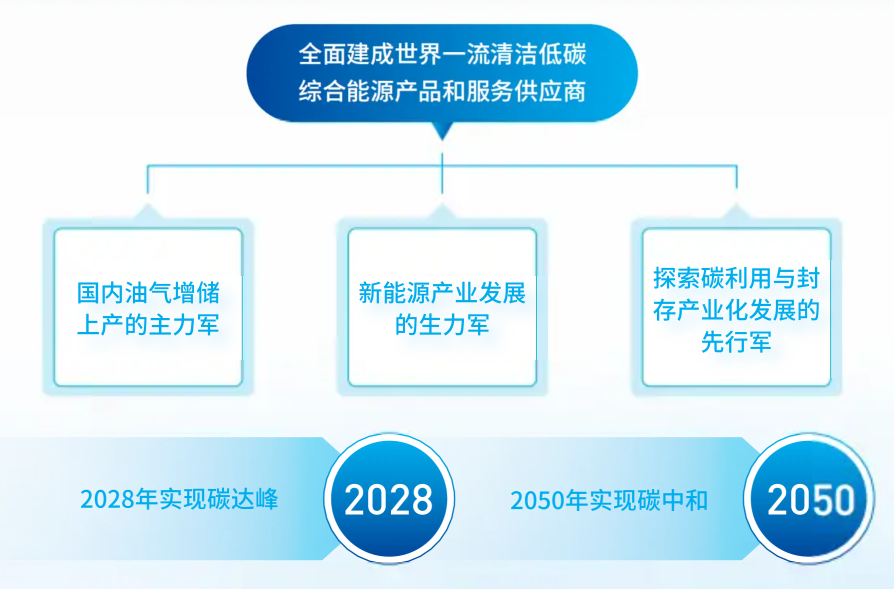 全面建成世界一流清洁低碳综合能源产品和服务供应商

国内油气增储上产的主力军

新能源产业发展的生力军

探索碳利用与封存产业化发展的先行军

2028年实现碳达峰

2028

2050年实现碳中和

2050